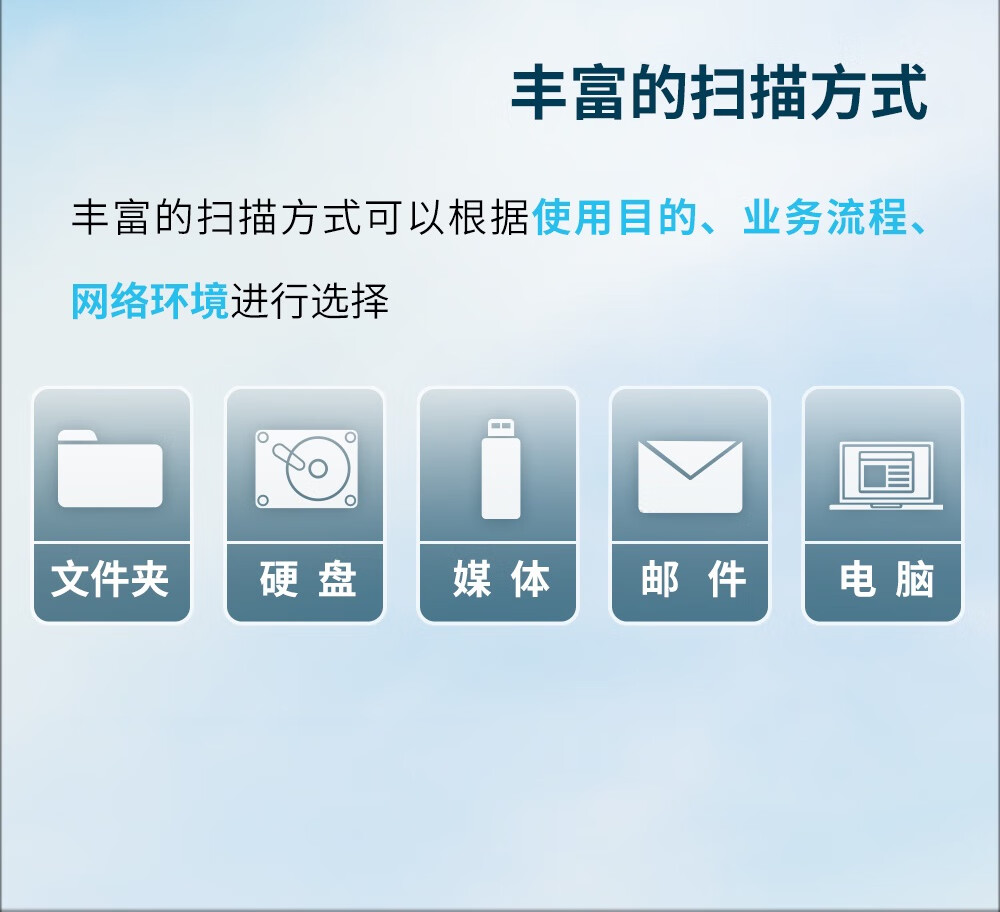 丰富的扫描方式

丰富的扫描方式可以根据使用目的、业务流程、网络环境进行选择

文件夹

硬 盘

媒 体

邮 件

电 脑